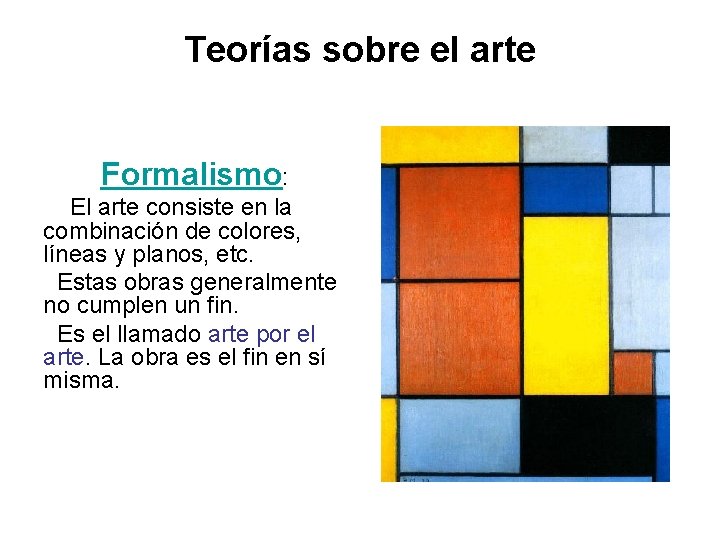 Teorías sobre el arte

Formalismo:

El arte consiste en la combinación de colores, líneas y planos, etc.

Estas obras generalmente no cumplen un fin.

Es el llamado arte por el arte. La obra es el fin en sí misma.